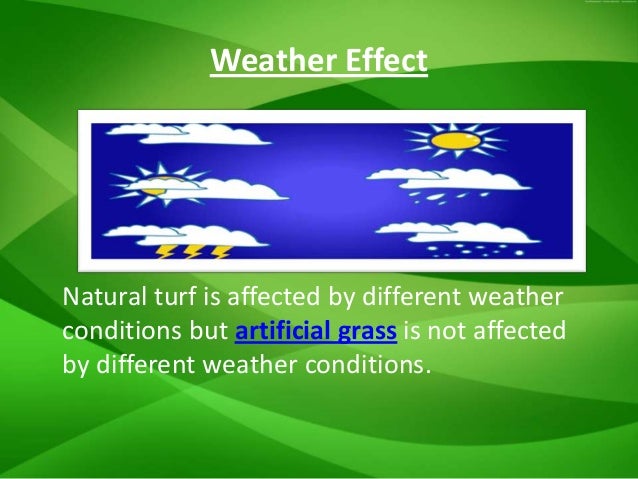 Weather Effect

Natural turf is affected by different weather conditions but artificial grass is not affected by different weather conditions.